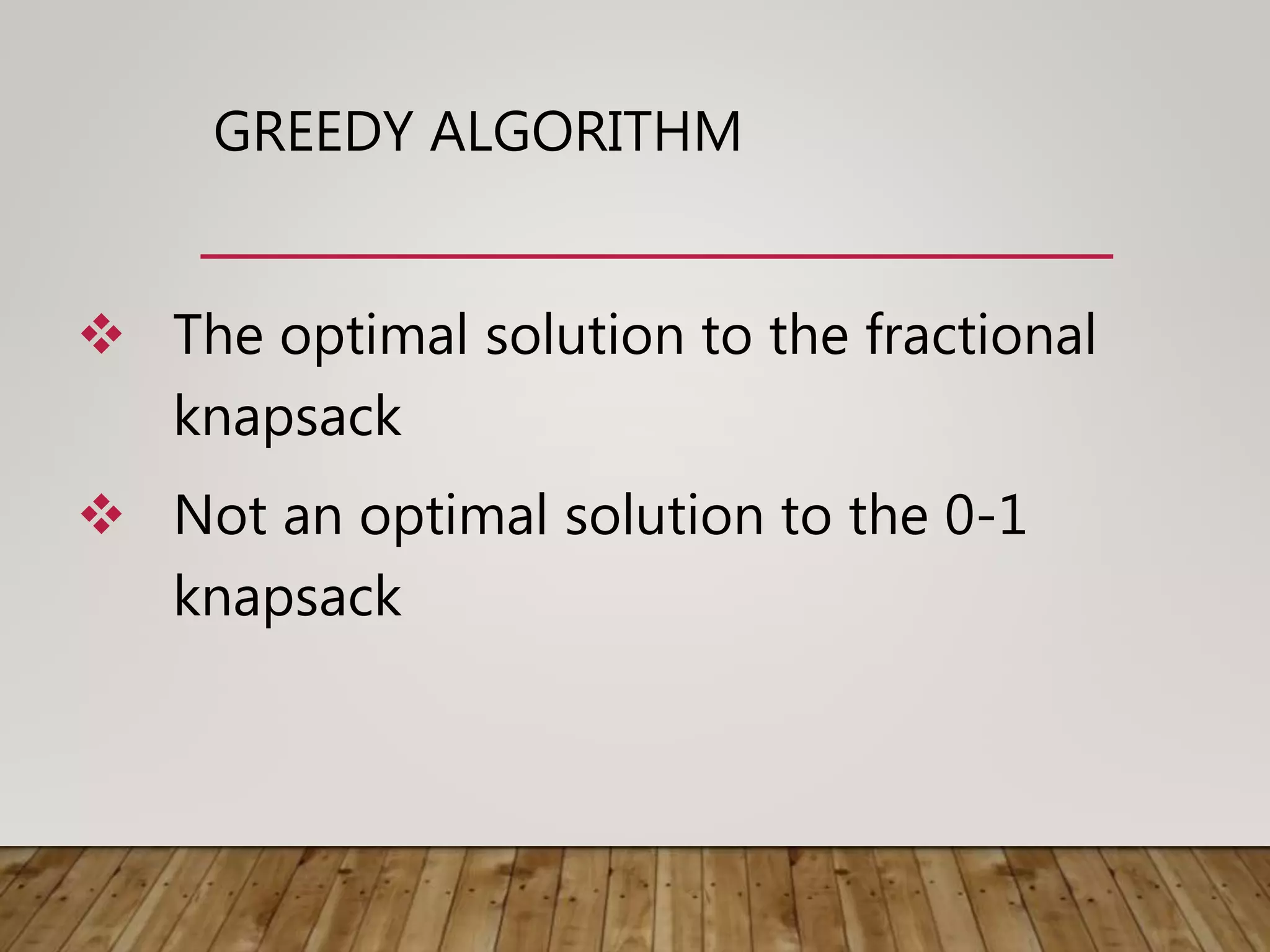 GREEDY ALGORITHM

❖ The optimal solution to the fractional knapsack

❖ Not an optimal solution to the 0-1 knapsack